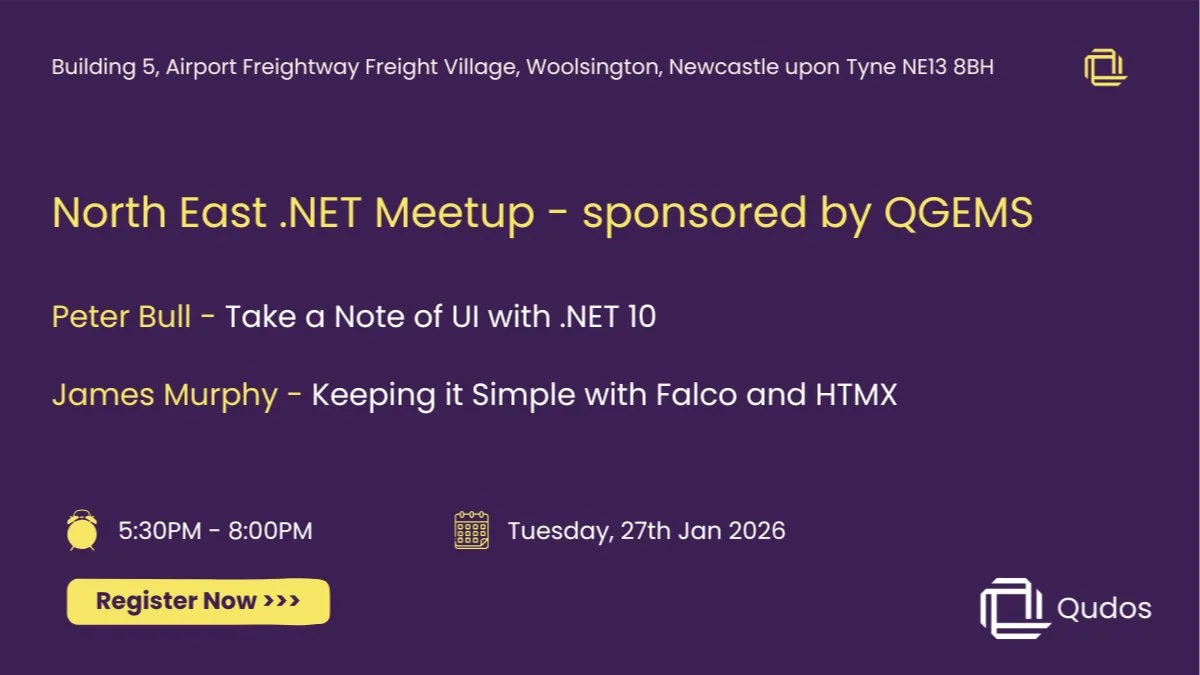 Building 5, Airport Freightway Freight Village, Woolsington, Newcastle upon Tyne NE13 8BH

North East .NET Meetup - sponsored by QGEMS

Peter Bull - Take a Note of UI with .NET 10

James Murphy - Keeping it Simple with Falco and HTMX

5:30PM - 8:00PM

Tuesday, 27th Jan 2026

Register Now >>>

Qudos